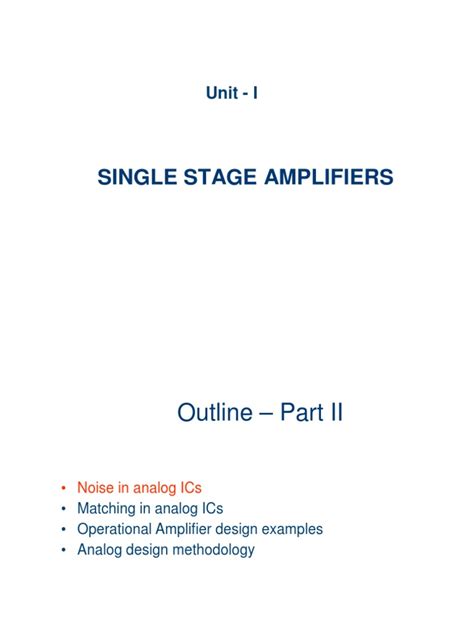 Unit - I

SINGLE STAGE AMPLIFIERS

Outline – Part II

• Noise in analog ICs
• Matching in analog ICs
• Operational Amplifier design examples
• Analog design methodology